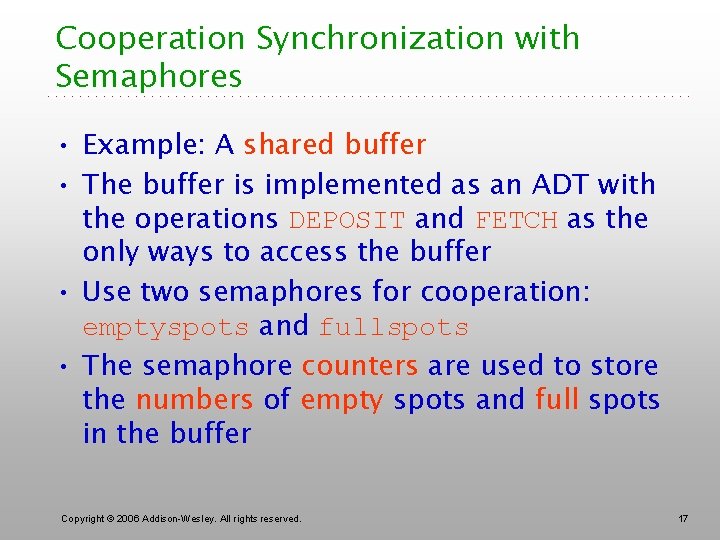 Cooperation Synchronization with Semaphores

• Example: A shared buffer
• The buffer is implemented as an ADT with the operations DEPOSIT and FETCH as the only ways to access the buffer
• Use two semaphores for cooperation: emptyspots and fullspots
• The semaphore counters are used to store the numbers of empty spots and full spots in the buffer

Copyright © 2006 Addison-Wesley. All rights reserved.

17